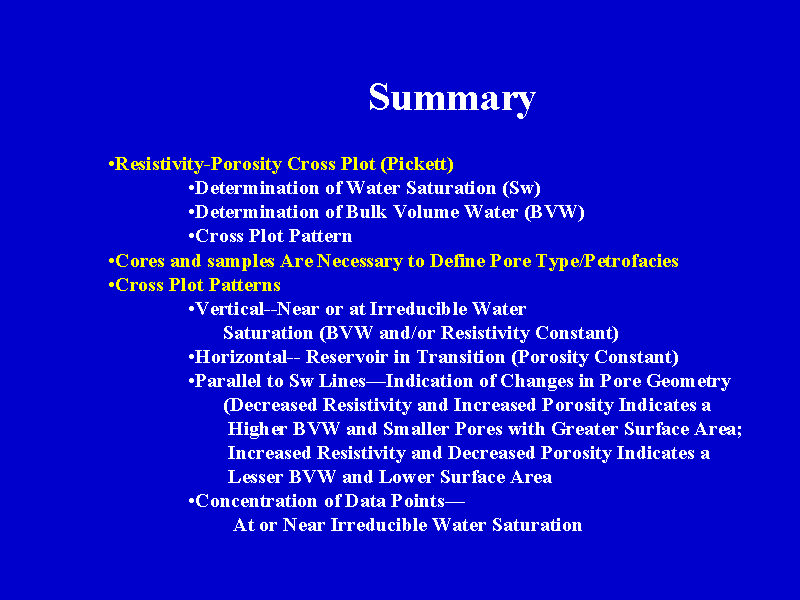 Summary

•Resistivity-Porosity Cross Plot (Pickett)
•Determination of Water Saturation (Sw)
•Determination of Bulk Volume Water (BVW)
•Cross Plot Pattern
•Cores and samples Are Necessary to Define Pore Type/Petrofacies
•Cross Plot Patterns
•Vertical--Near or at Irreducible Water Saturation (BVW and/or Resistivity Constant)
•Horizontal-- Reservoir in Transition (Porosity Constant)
•Parallel to Sw Lines—Indication of Changes in Pore Geometry (Decreased Resistivity and Increased Porosity Indicates a Higher BVW and Smaller Pores with Greater Surface Area; Increased Resistivity and Decreased Porosity Indicates a Lesser BVW and Lower Surface Area
•Concentration of Data Points— At or Near Irreducible Water Saturation